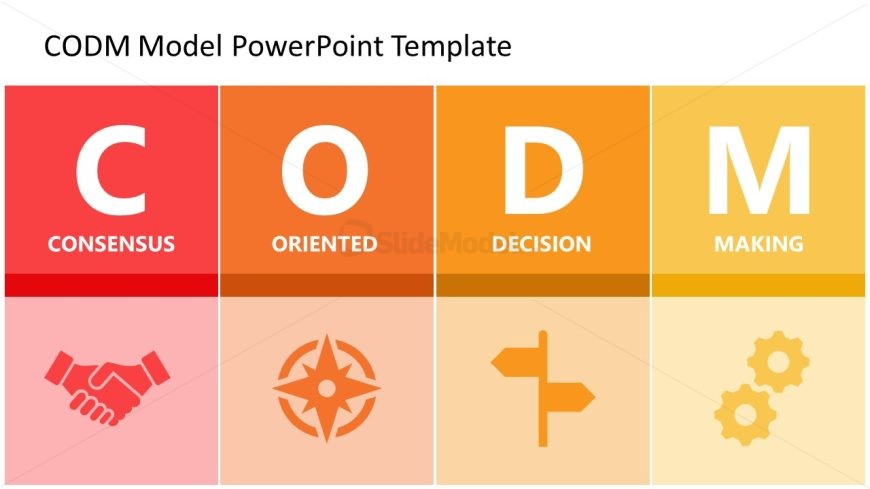 CODM Model PowerPoint Template

C
CONSENSUS

O
ORIENTED

D
DECISION

M
MAKING

SlideModel